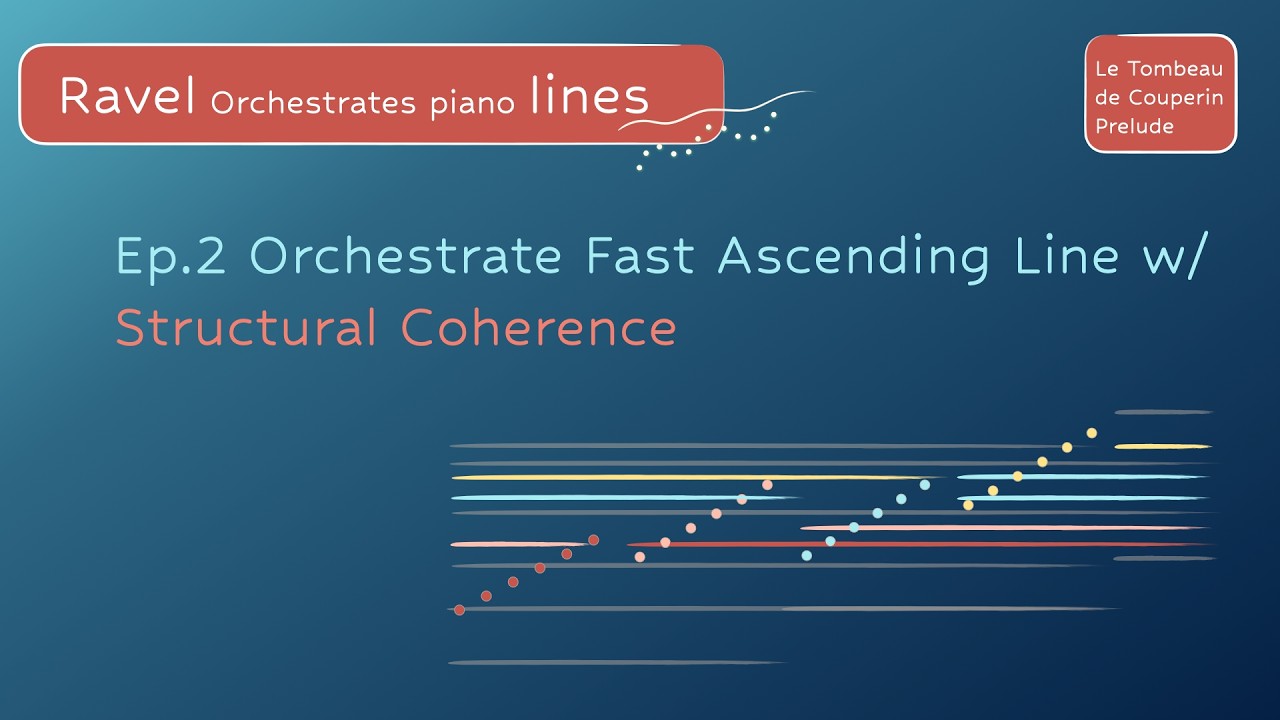 Ravel Orchestrates piano lines

Le Tombeau de Couperin Prelude

Ep.2 Orchestrate Fast Ascending Line w/ Structural Coherence